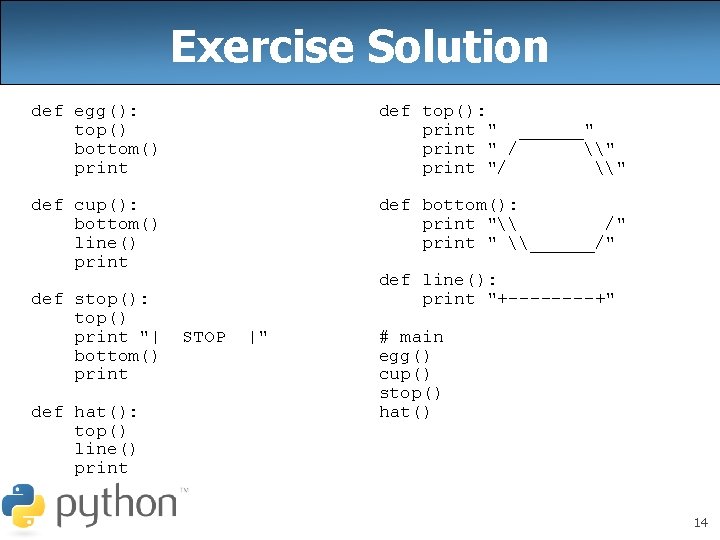 Exercise Solution

def egg():
    top()
    bottom()
    print

def cup():
    bottom()
    line()
    print

def stop():
    top()
    print "|  STOP  |"
    bottom()
    print

def hat():
    top()
    line()
    print

def top():
    print "  ______"
    print " /      \\"
    print "/        \\"

def bottom():
    print "\\        /"
    print " \\______/"

def line():
    print "+--------+"

# main
egg()
cup()
stop()
hat()

python™

14